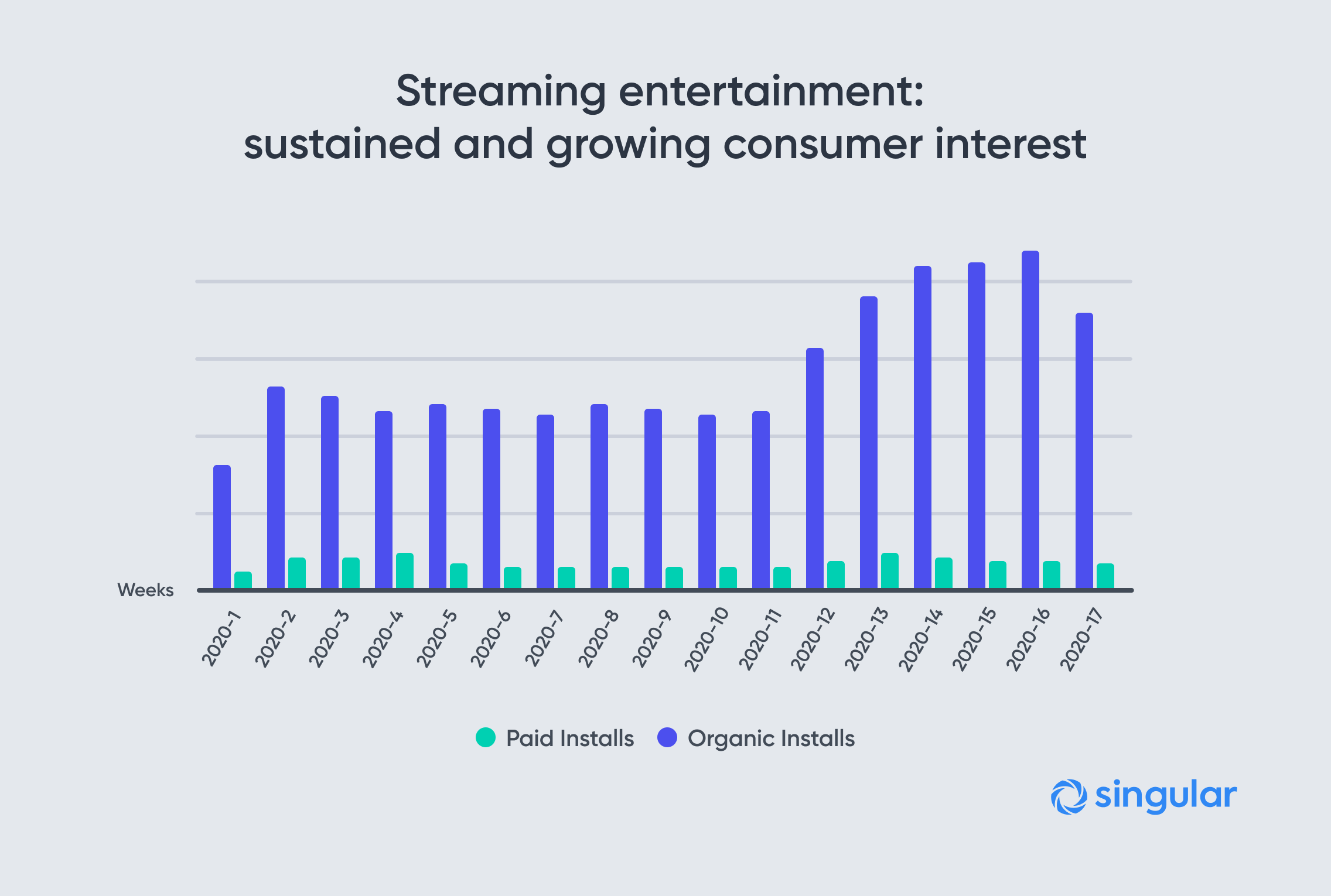 Streaming entertainment:
sustained and growing consumer interest

Weeks

2020-1
2020-2
2020-3
2020-4
2020-5
2020-6
2020-7
2020-8
2020-9
2020-10
2020-11
2020-12
2020-13
2020-14
2020-15
2020-16
2020-17

Paid Installs
Organic Installs

singular